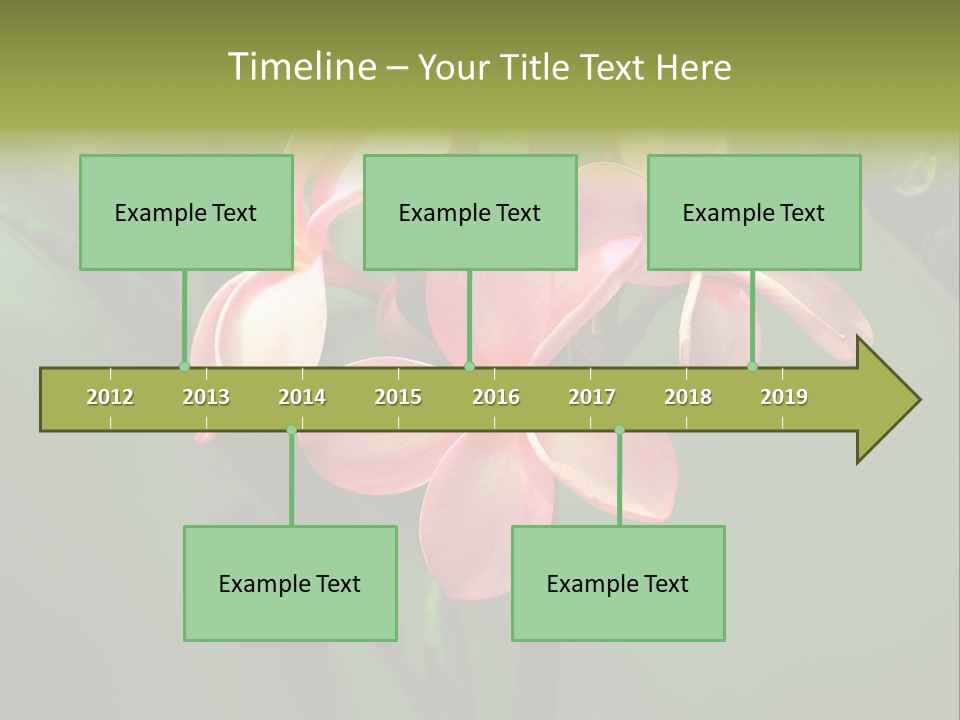 Timeline – Your Title Text Here

Example Text

Example Text

Example Text

2012 2013 2014 2015 2016 2017 2018 2019

Example Text

Example Text